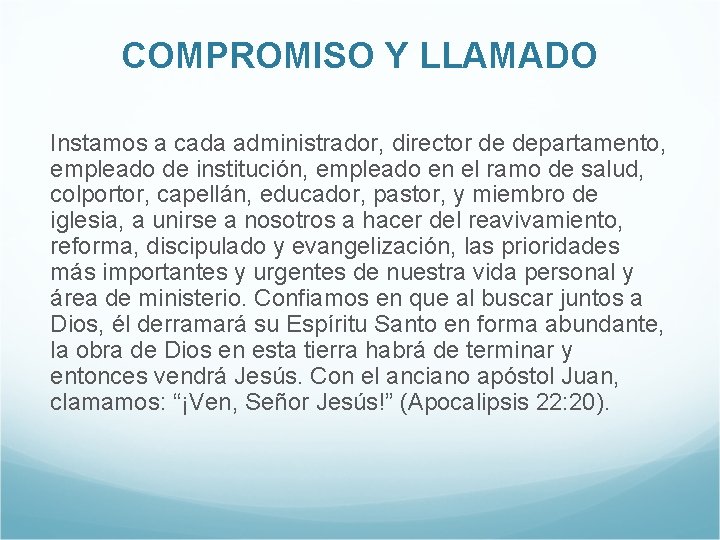 COMPROMISO Y LLAMADO

Instamos a cada administrador, director de departamento, empleado de institución, empleado en el ramo de salud, colportor, capellán, educador, pastor, y miembro de iglesia, a unirse a nosotros a hacer del reavivamiento, reforma, discipulado y evangelización, las prioridades más importantes y urgentes de nuestra vida personal y área de ministerio. Confiamos en que al buscar juntos a Dios, él derramará su Espíritu Santo en forma abundante, la obra de Dios en esta tierra habrá de terminar y entonces vendrá Jesús. Con el anciano apóstol Juan, clamamos: “¡Ven, Señor Jesús!” (Apocalipsis 22:20).